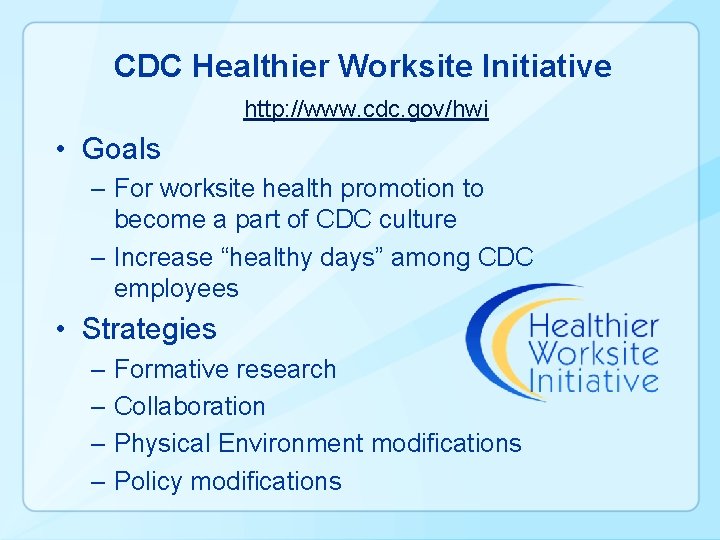 CDC Healthier Worksite Initiative

http://www.cdc.gov/hwi

• Goals
– For worksite health promotion to become a part of CDC culture
– Increase “healthy days” among CDC employees

• Strategies
– Formative research
– Collaboration
– Physical Environment modifications
– Policy modifications

Healthier Worksite Initiative